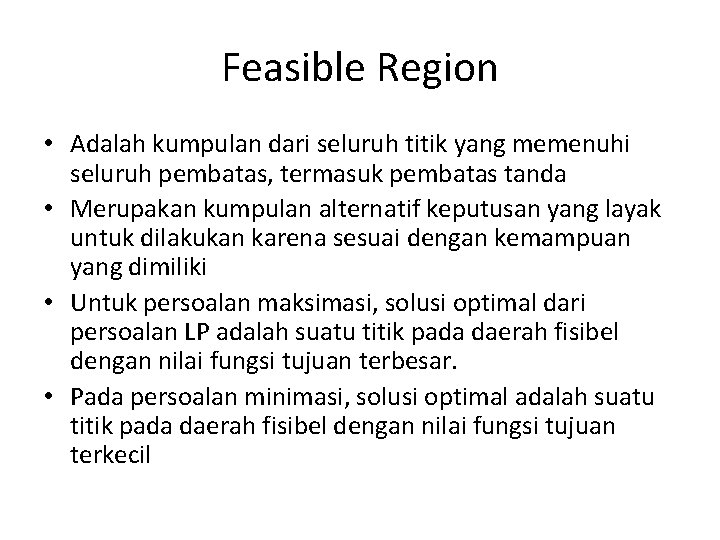 Feasible Region

• Adalah kumpulan dari seluruh titik yang memenuhi seluruh pembatas, termasuk pembatas tanda
• Merupakan kumpulan alternatif keputusan yang layak untuk dilakukan karena sesuai dengan kemampuan yang dimiliki
• Untuk persoalan maksimasi, solusi optimal dari persoalan LP adalah suatu titik pada daerah fisibel dengan nilai fungsi tujuan terbesar.
• Pada persoalan minimasi, solusi optimal adalah suatu titik pada daerah fisibel dengan nilai fungsi tujuan terkecil